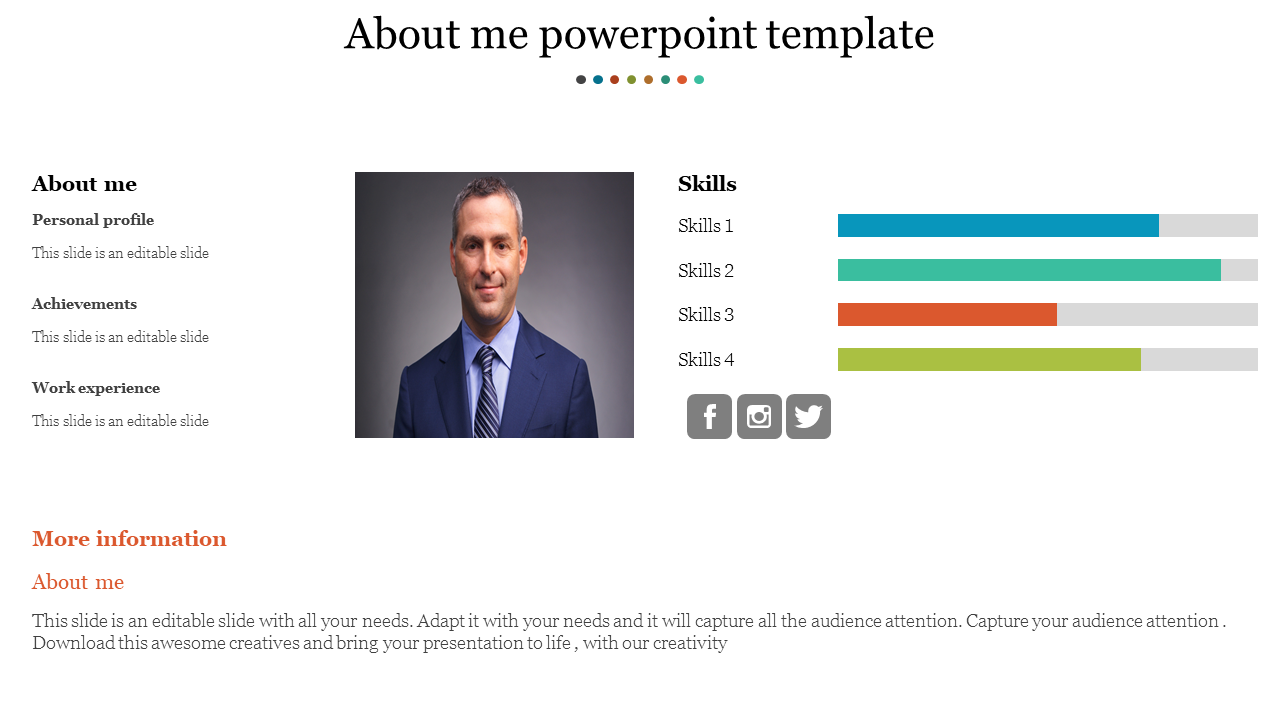 About me powerpoint template

About me

Personal profile

This slide is an editable slide

Achievements

This slide is an editable slide

Work experience

This slide is an editable slide

Skills

Skills 1

Skills 2

Skills 3

Skills 4

More information

About me

This slide is an editable slide with all your needs. Adapt it with your needs and it will capture all the audience attention. Capture your audience attention . Download this awesome creatives and bring your presentation to life , with our creativity